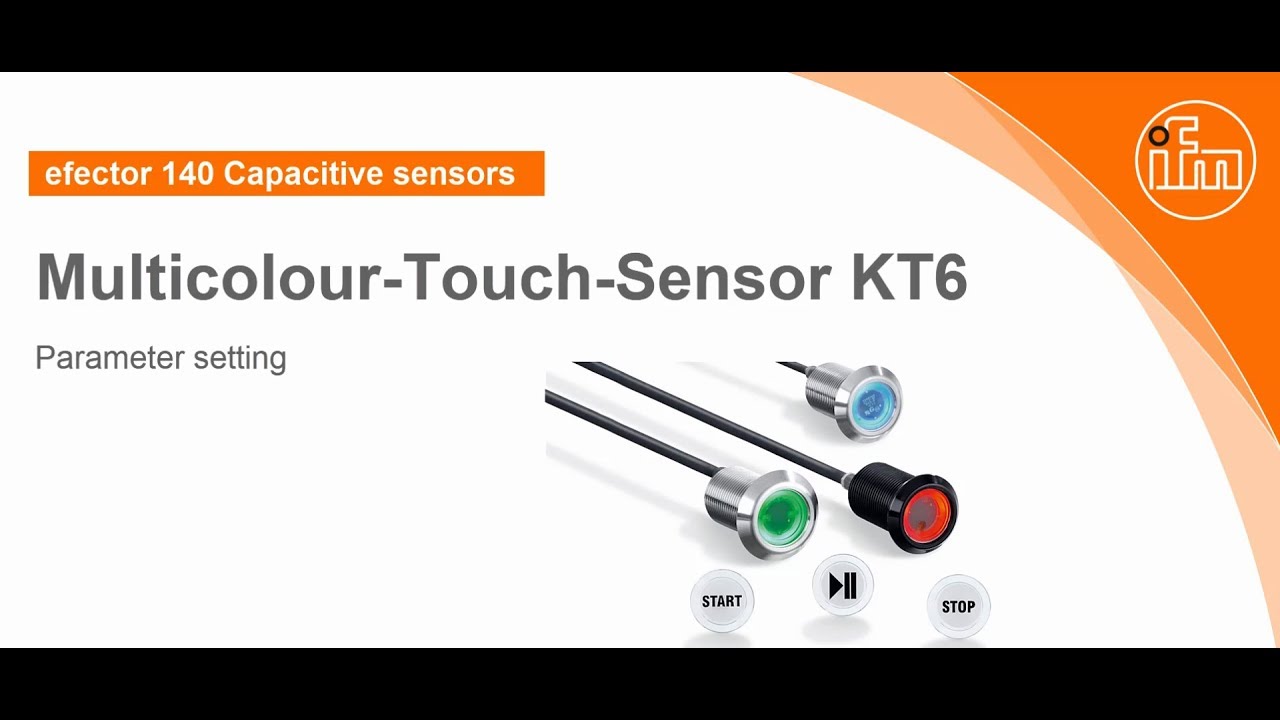 efector 140 Capacitive sensors

ifm

Multicolour-Touch-Sensor KT6

Parameter setting

START

STOP